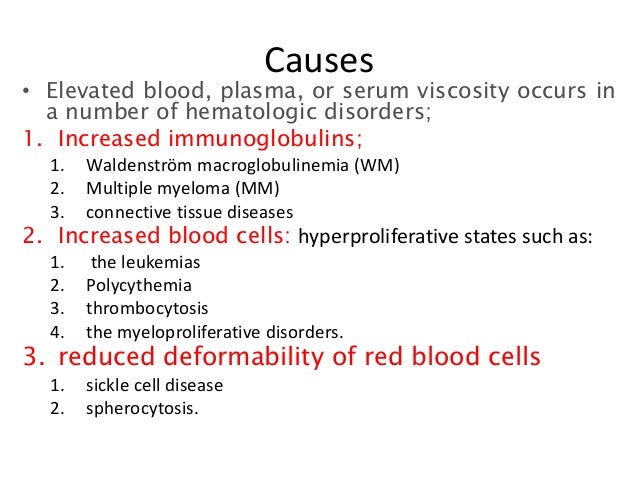 Causes

• Elevated blood, plasma, or serum viscosity occurs in a number of hematologic disorders;

1. Increased immunoglobulins;
   1. Waldenström macroglobulinemia (WM)
   2. Multiple myeloma (MM)
   3. connective tissue diseases
2. Increased blood cells: hyperproliferative states such as:
   1. the leukemias
   2. Polycythemia
   3. thrombocytosis
   4. the myeloproliferative disorders.
3. reduced deformability of red blood cells
   1. sickle cell disease
   2. spherocytosis.